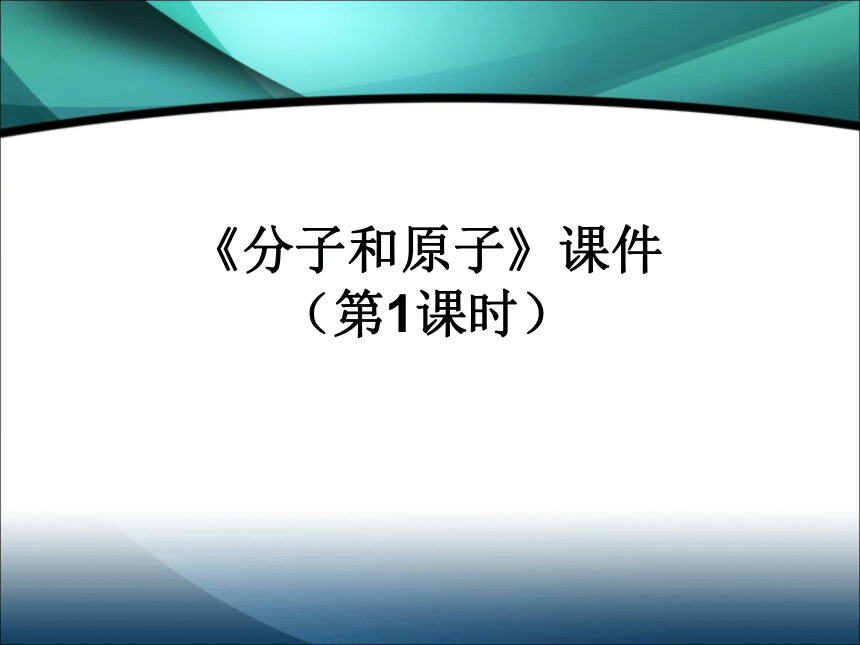 《分子和原子》课件
（第1课时）